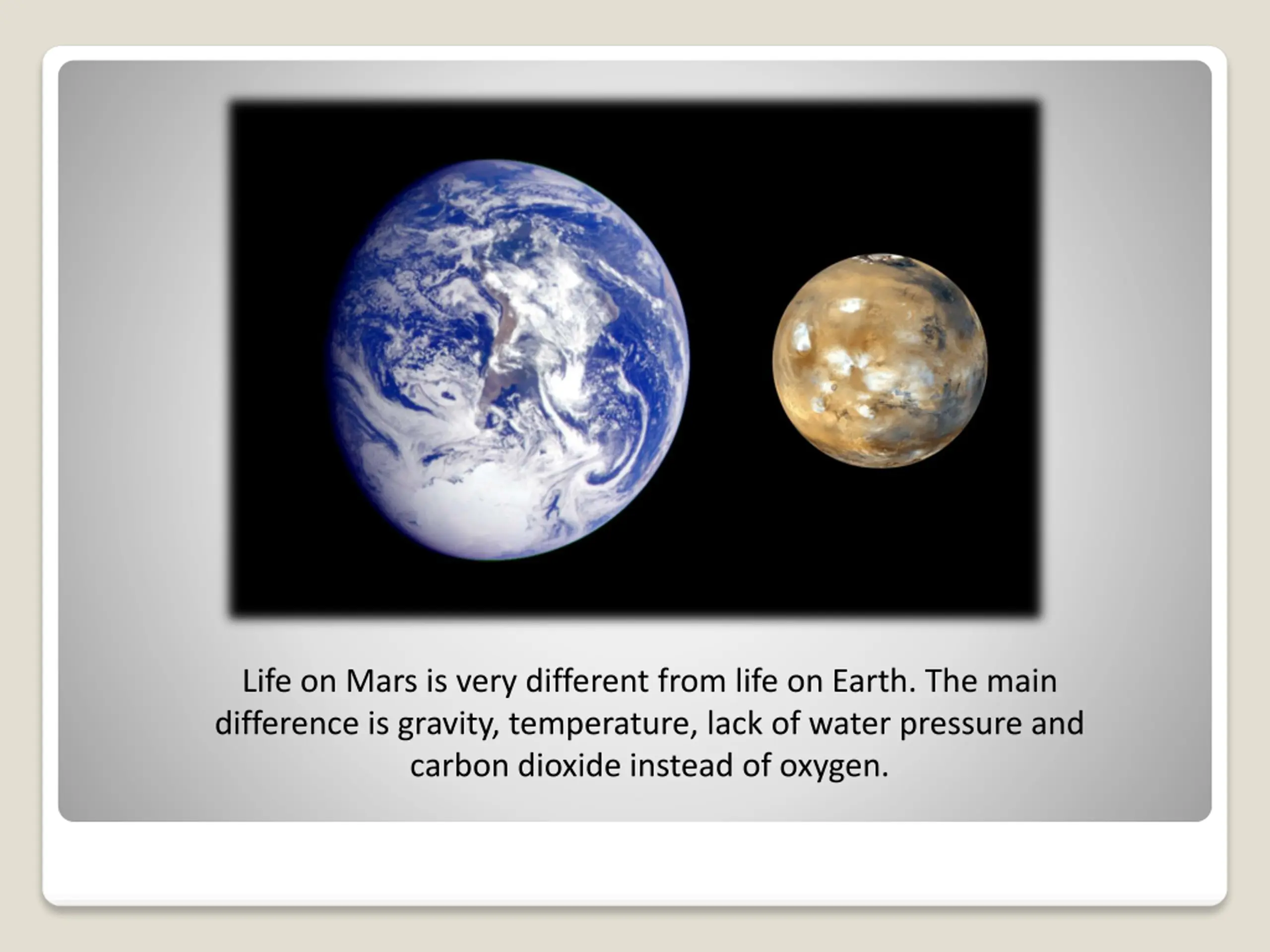 Life on Mars is very different from life on Earth. The main difference is gravity, temperature, lack of water pressure and carbon dioxide instead of oxygen.